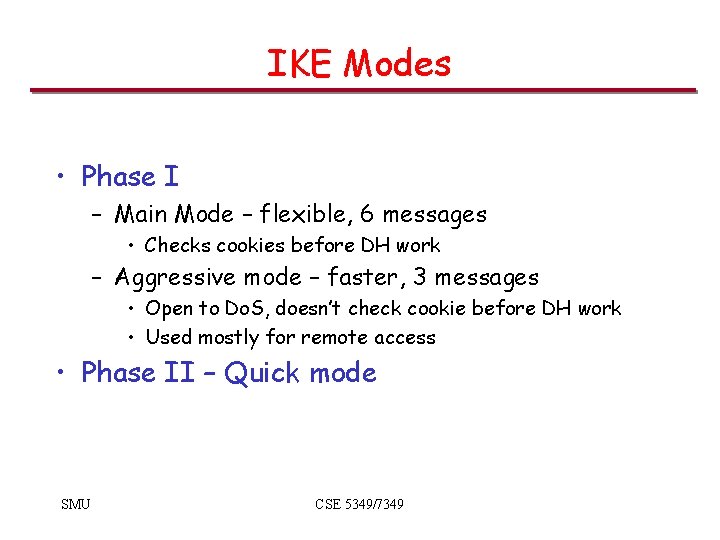 IKE Modes

• Phase I
– Main Mode – flexible, 6 messages
• Checks cookies before DH work
– Aggressive mode – faster, 3 messages
• Open to DoS, doesn't check cookie before DH work
• Used mostly for remote access
• Phase II – Quick mode

SMU

CSE 5349/7349